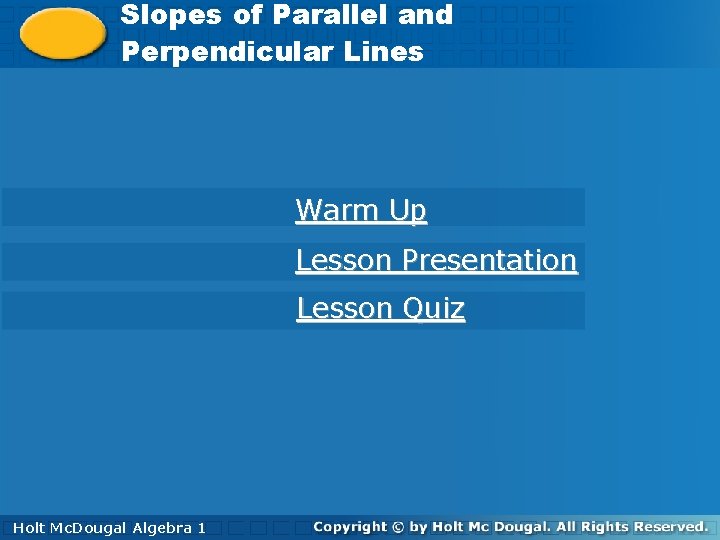 Slopes of Parallel and Perpendicular Lines

Warm Up

Lesson Presentation

Lesson Quiz

Holt McDougal Algebra 1

Copyright © by Holt Mc Dougal. All Rights Reserved.